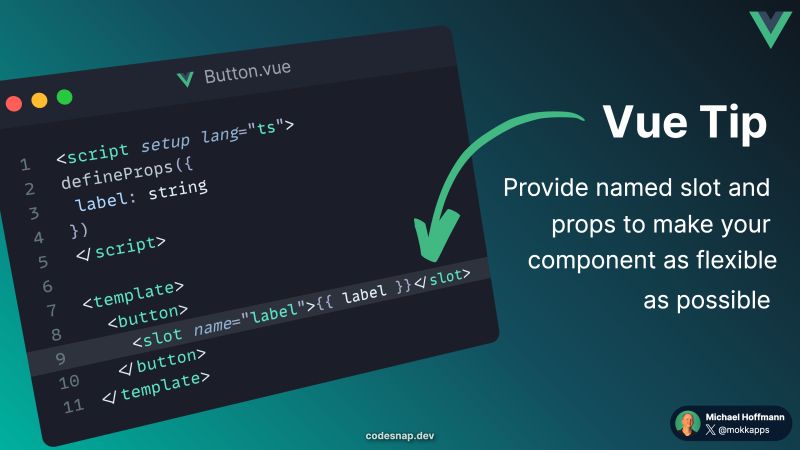 Button.vue

1 <script setup lang="ts">
2 defineProps({
3 label: string
4 })
5 </script>
6
7 <template>
8 <button>
9 <slot name="label">{{ label }}</slot>
10 </button>
11 </template>

Vue Tip

Provide named slot and props to make your component as flexible as possible

codesnap.dev

Michael Hoffmann
@mokkapps